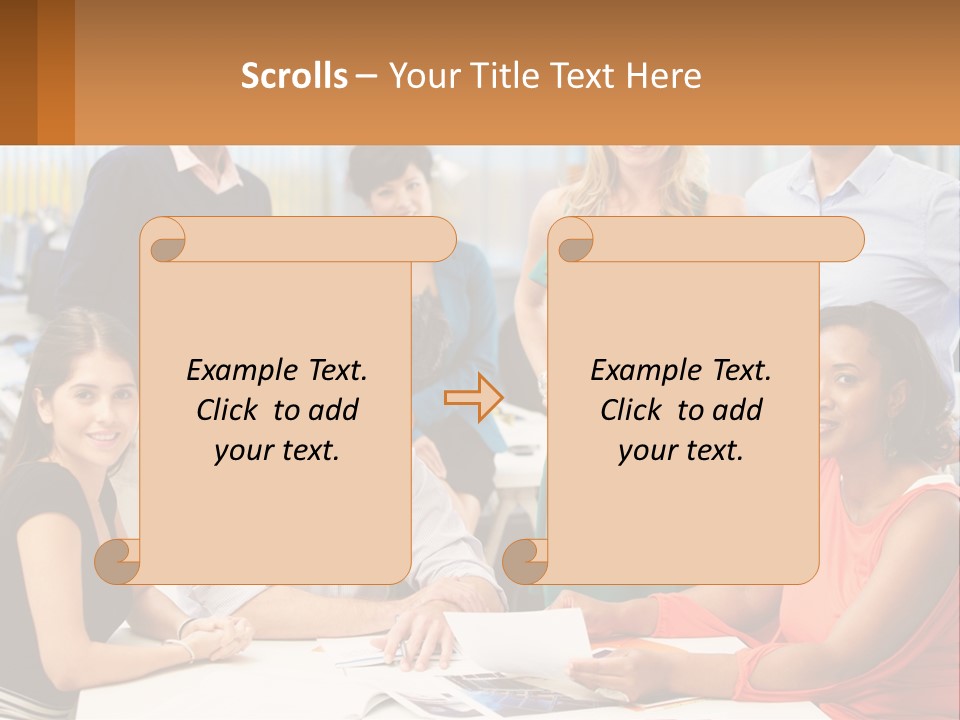 Scrolls – Your Title Text Here

Example Text. Click to add your text.

Example Text. Click to add your text.